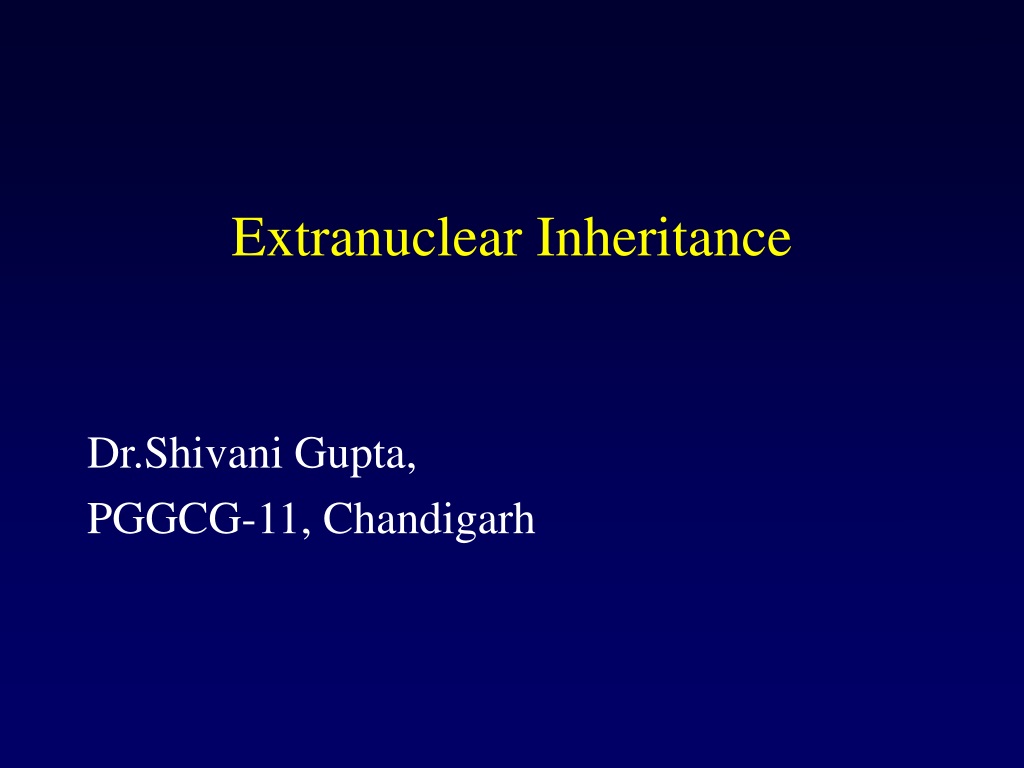 Extranuclear Inheritance

Dr.Shivani Gupta,
PGGCG-11, Chandigarh